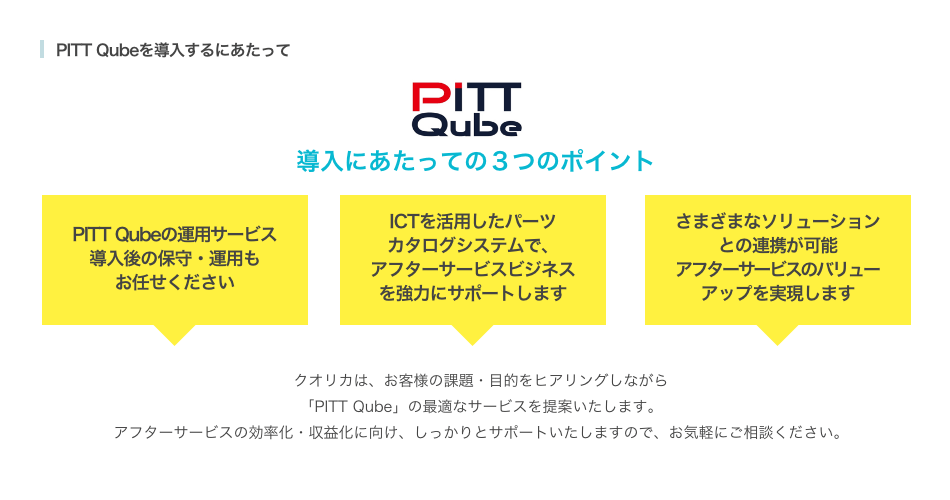 PITT Qubeを導入するにあたって

PITT Qube

導入にあたっての３つのポイント

PITT Qubeの運用サービス
導入後の保守・運用も
お任せください

ICTを活用したパーツ
カタログシステムで、
アフターサービスビジネス
を強力にサポートします

さまざまなソリューション
との連携が可能
アフターサービスのバリュー
アップを実現します

クオリカは、お客様の課題・目的をヒアリングしながら
「PITT Qube」の最適なサービスを提案いたします。
アフターサービスの効率化・収益化に向け、しっかりとサポートいたしますので、お気軽にご相談ください。